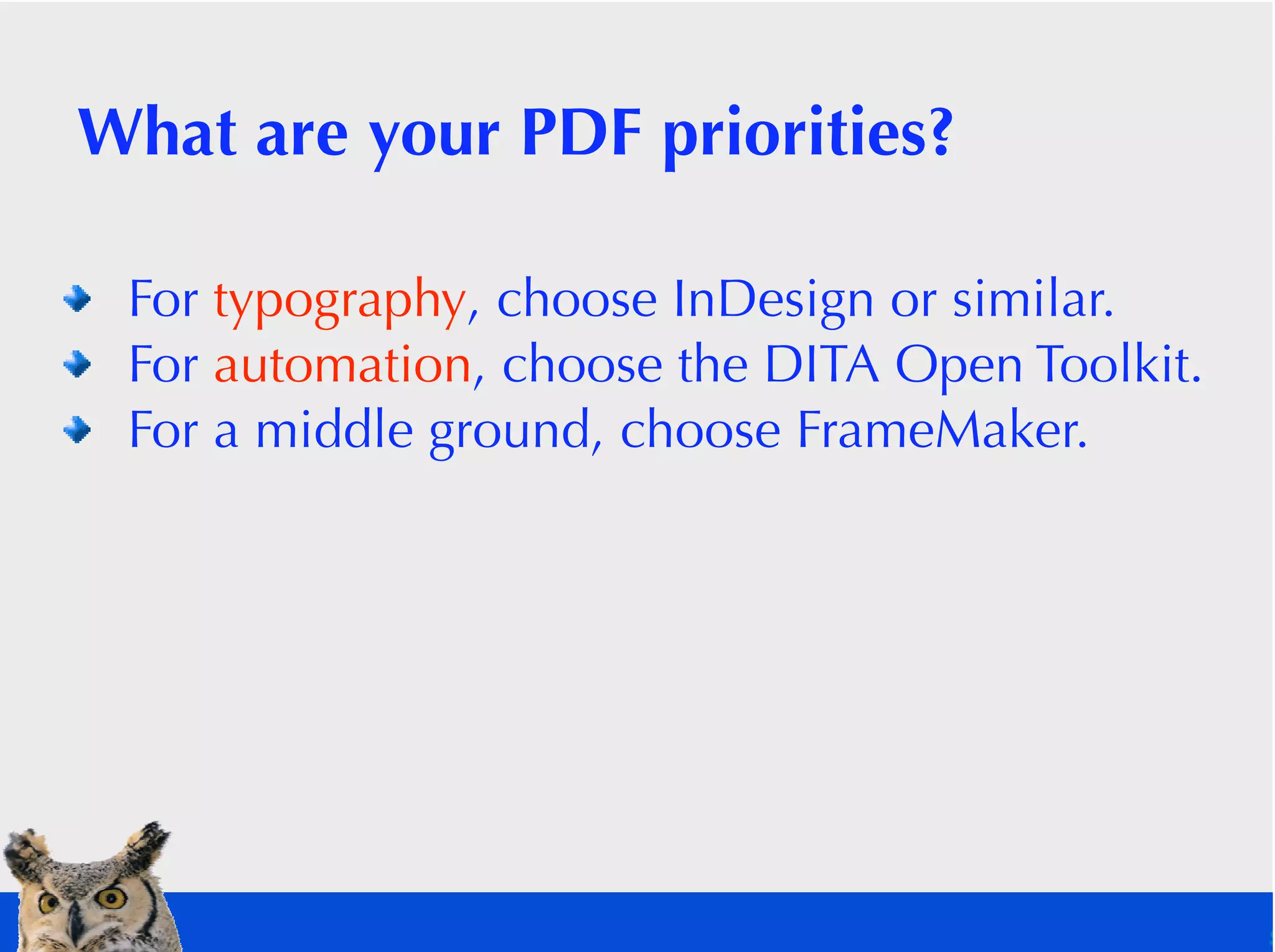 What are your PDF priorities?

For typography, choose InDesign or similar.
For automation, choose the DITA Open Toolkit.
For a middle ground, choose FrameMaker.